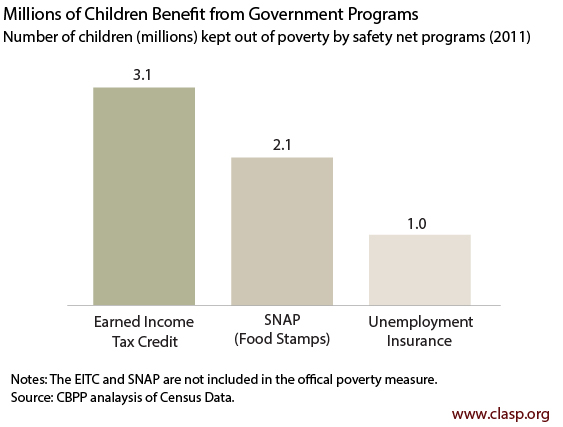 Millions of Children Benefit from Government Programs
Number of children (millions) kept out of poverty by safety net programs (2011)

3.1

2.1

1.0

Earned Income Tax Credit

SNAP (Food Stamps)

Unemployment Insurance

Notes: The EITC and SNAP are not included in the offical poverty measure.
Source: CBPP analysis of Census Data.

www.clasp.org